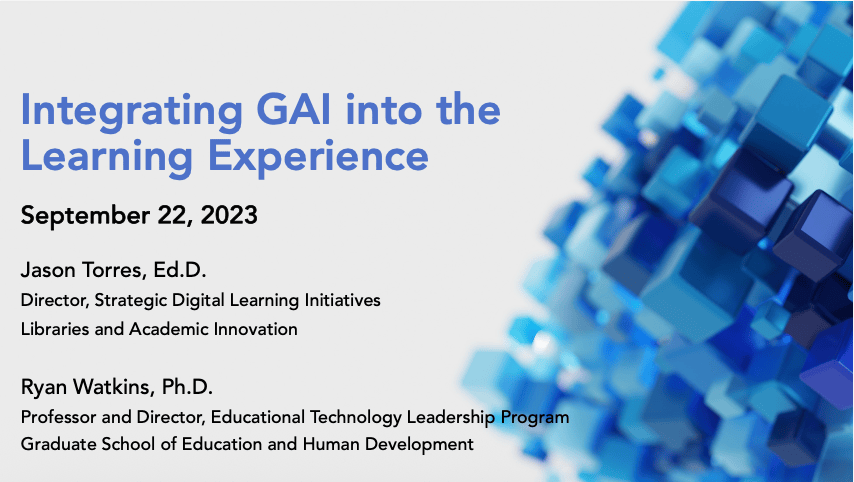 Integrating GAI into the Learning Experience

September 22, 2023

Jason Torres, Ed.D.
Director, Strategic Digital Learning Initiatives
Libraries and Academic Innovation

Ryan Watkins, Ph.D.
Professor and Director, Educational Technology Leadership Program
Graduate School of Education and Human Development